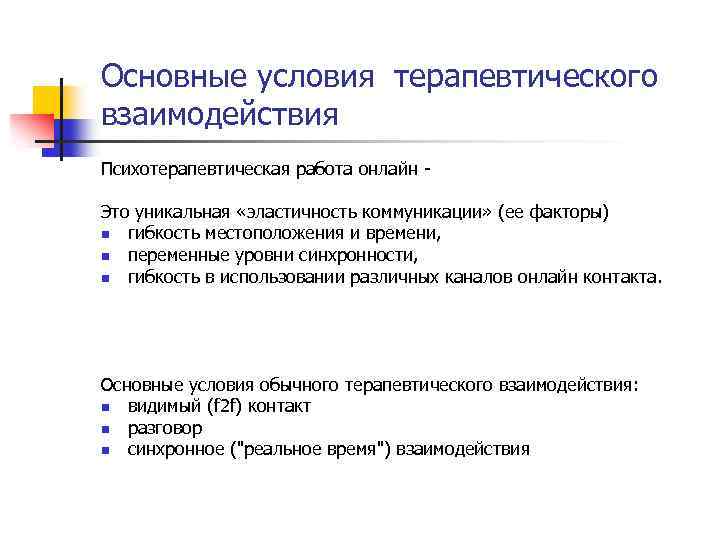 Основные условия терапевтического взаимодействия

Психотерапевтическая работа онлайн -

Это уникальная «эластичность коммуникации» (ее факторы)
- гибкость местоположения и времени,
- переменные уровни синхронности,
- гибкость в использовании различных каналов онлайн контакта.

Основные условия обычного терапевтического взаимодействия:
- видимый (f2f) контакт
- разговор
- синхронное ("реальное время") взаимодействия